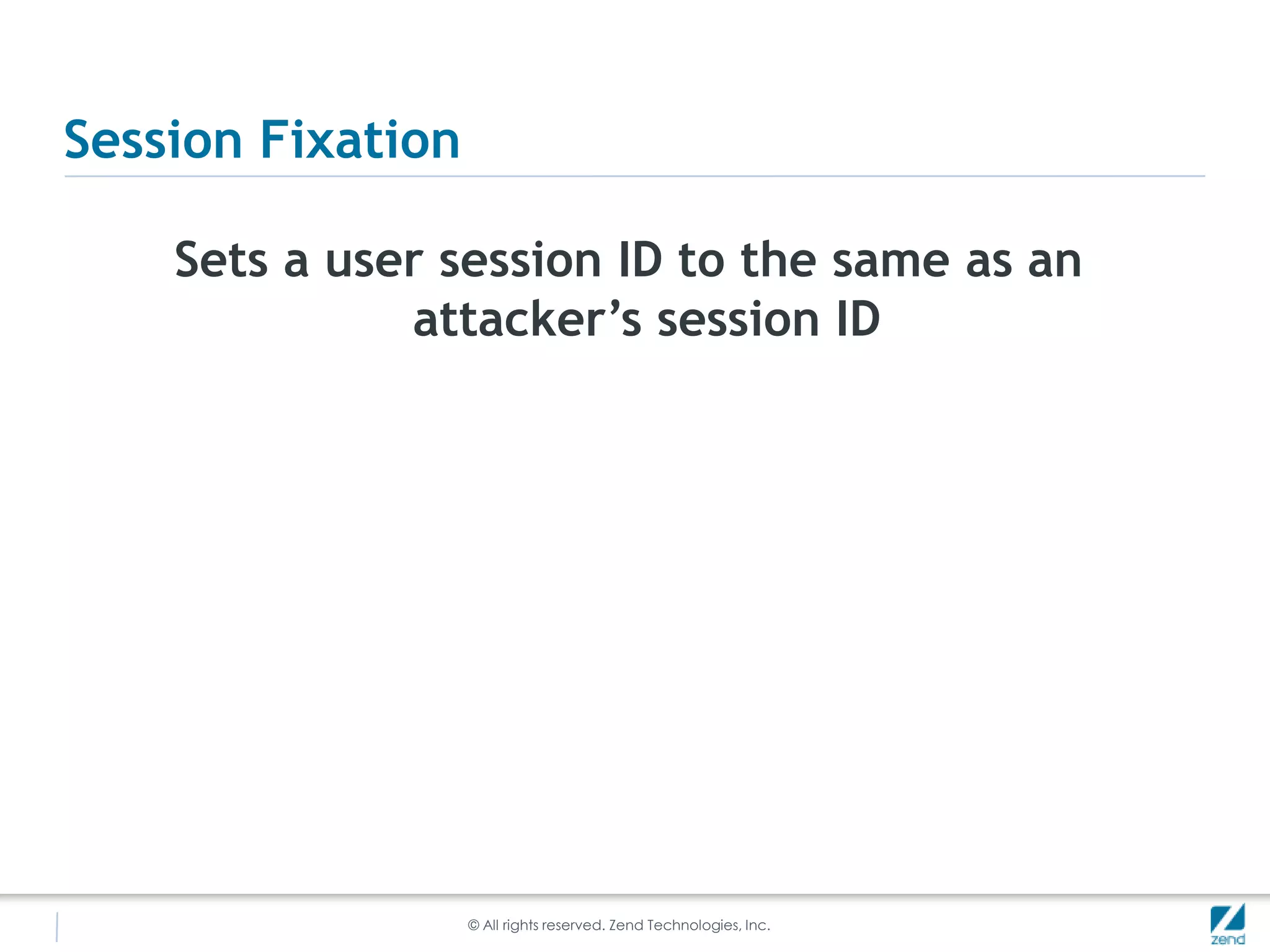 Session Fixation

Sets a user session ID to the same as an attacker’s session ID

© All rights reserved. Zend Technologies, Inc.

zend